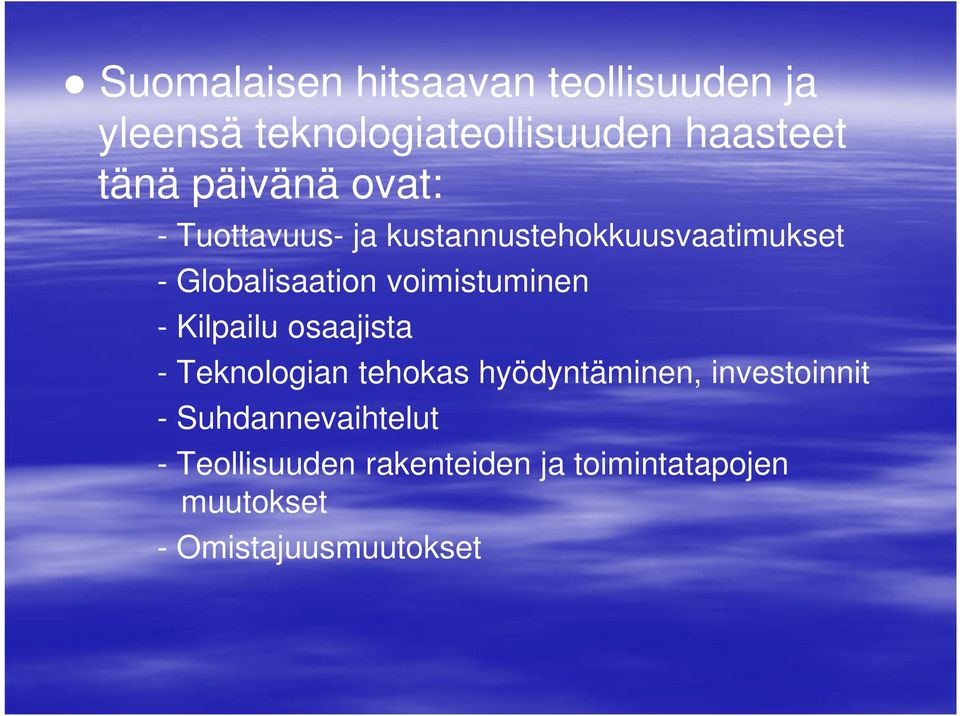 ● Suomalaisen hitsaavan teollisuuden ja yleensä teknologiateollisuuden haasteet tänä päivänä ovat:

- Tuottavuus- ja kustannustehokkuusvaatimukset
- Globalisaation voimistuminen
- Kilpailu osaajista
- Teknologian tehokas hyödyntäminen, investoinnit
- Suhdannevaihtelut
- Teollisuuden rakenteiden ja toimintatapojen muutokset
- Omistajuusmuutokset